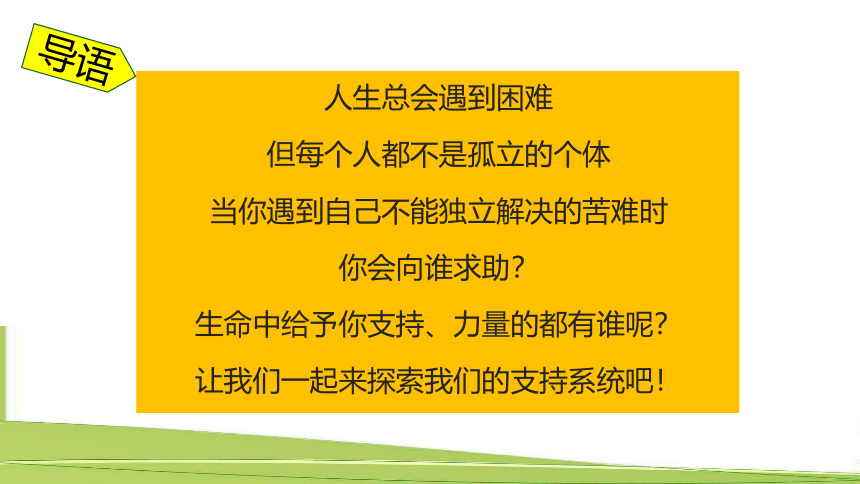 导语

人生总会遇到困难

但每个人都不是孤立的个体

当你遇到自己不能独立解决的苦难时

你会向谁求助?

生命中给予你支持、力量的都有谁呢?

让我们一起来探索我们的支持系统吧!